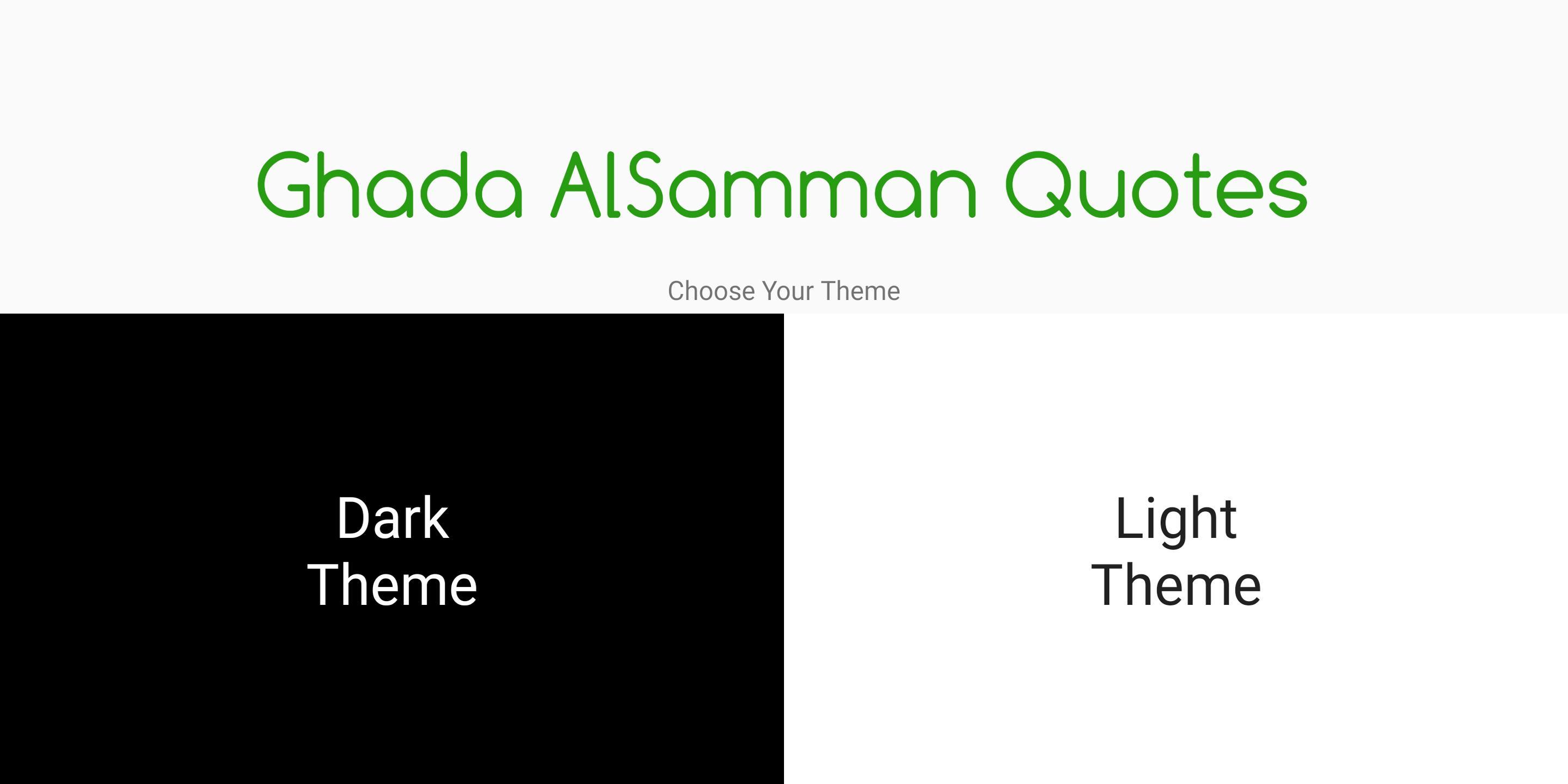 Ghada AlSamman Quotes

Choose Your Theme

Dark Theme

Light Theme